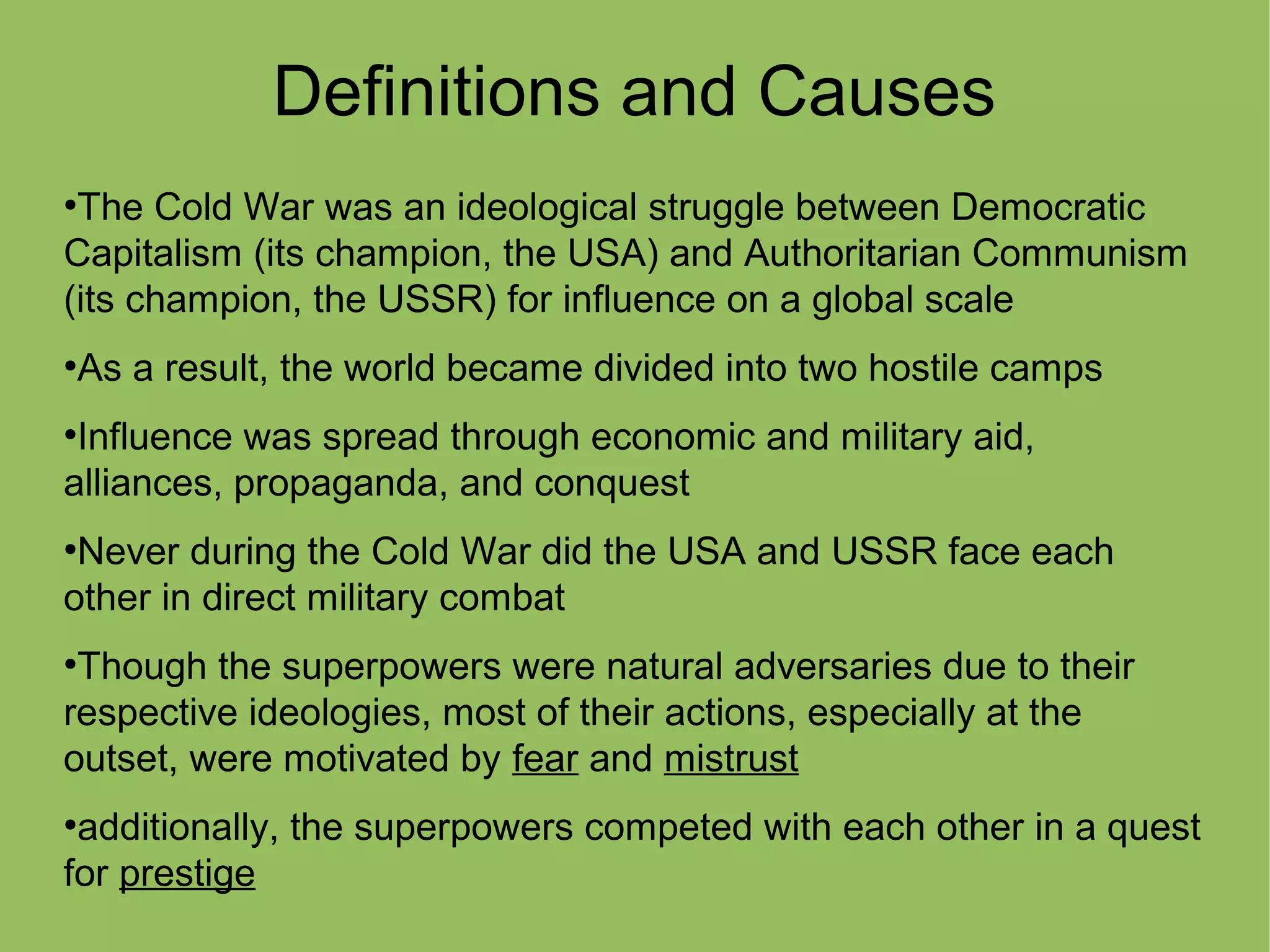 Definitions and Causes

•The Cold War was an ideological struggle between Democratic Capitalism (its champion, the USA) and Authoritarian Communism (its champion, the USSR) for influence on a global scale

•As a result, the world became divided into two hostile camps

•Influence was spread through economic and military aid, alliances, propaganda, and conquest

•Never during the Cold War did the USA and USSR face each other in direct military combat

•Though the superpowers were natural adversaries due to their respective ideologies, most of their actions, especially at the outset, were motivated by fear and mistrust

•additionally, the superpowers competed with each other in a quest for prestige